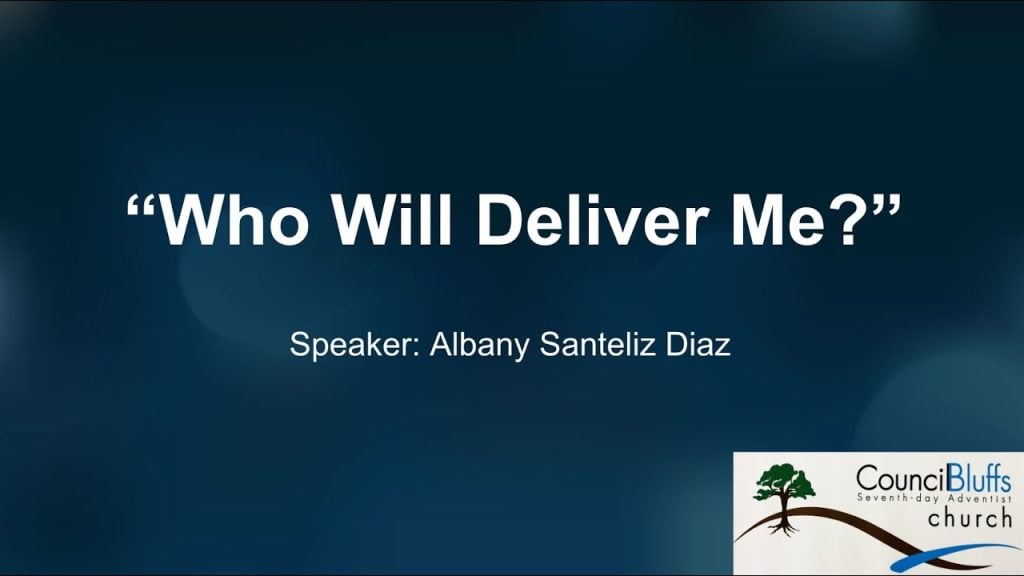 “Who Will Deliver Me?”

Speaker: Albany Santeliz Diaz

CounciBluffs
Seventh-day Adventist
church